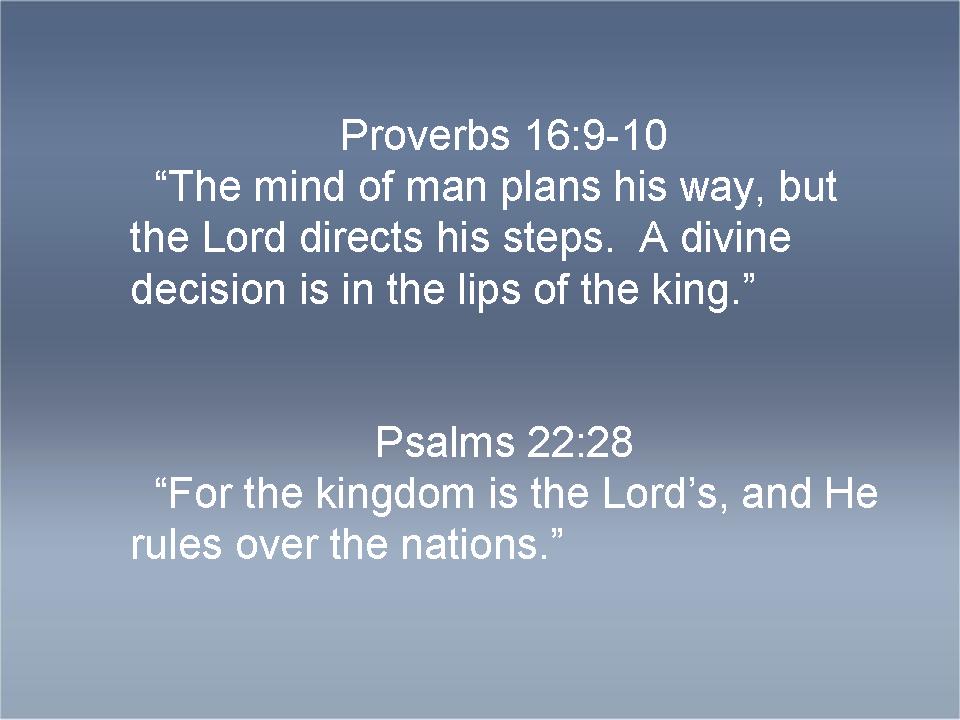 Proverbs 16:9-10
“The mind of man plans his way, but the Lord directs his steps.  A divine decision is in the lips of the king.”

Psalms 22:28
“For the kingdom is the Lord’s, and He rules over the nations.”